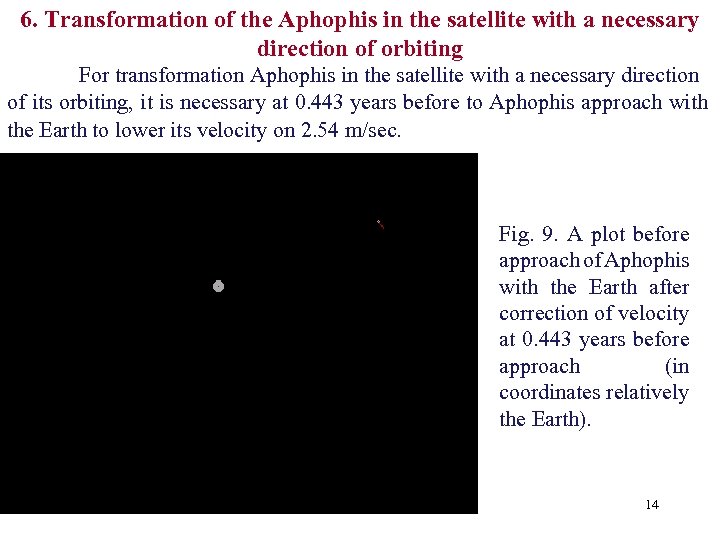 6. Transformation of the Aphophis in the satellite with a necessary direction of orbiting

For transformation Aphophis in the satellite with a necessary direction of its orbiting, it is necessary at 0.443 years before to Aphophis approach with the Earth to lower its velocity on 2.54 m/sec.

Fig. 9. A plot before approach of Aphophis with the Earth after correction of velocity at 0.443 years before approach (in coordinates relatively the Earth).

14